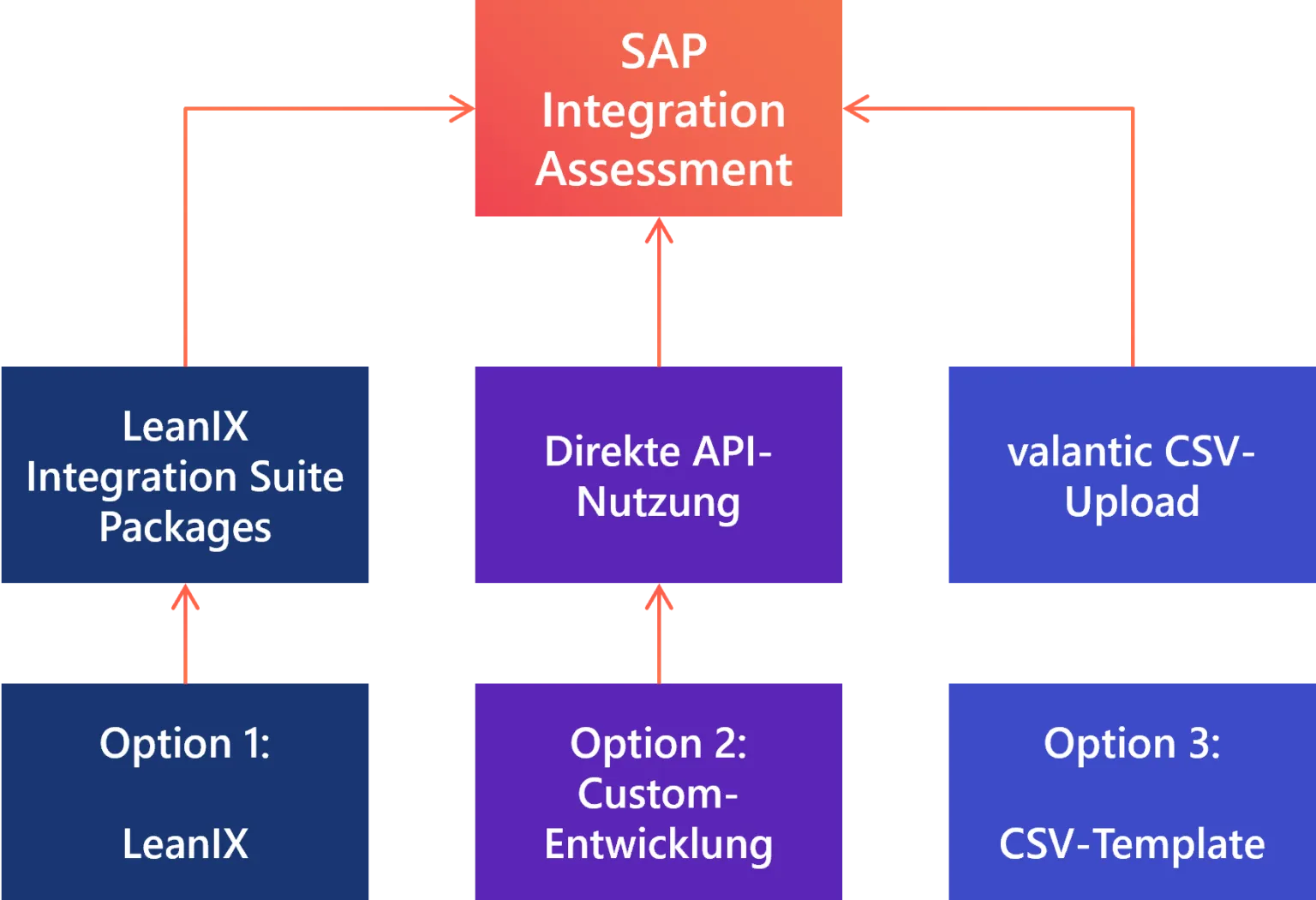 SAP Integration Assessment

LeanIX Integration Suite Packages

Direkte API-Nutzung

valantic CSV-Upload

Option 1:

LeanIX

Option 2: Custom-Entwicklung

Option 3:

CSV-Template